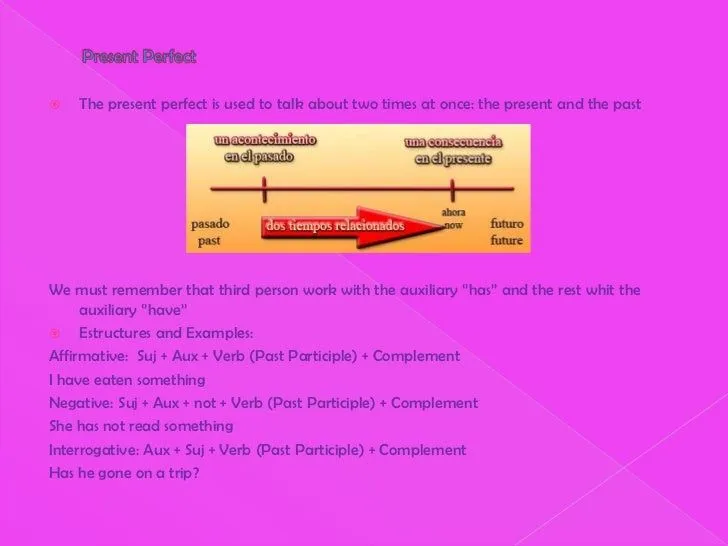 Present Perfect

The present perfect is used to talk about two times at once: the present and the past

un acontecimiento en el pasado

una consecuencia en el presente

pasado past

dos tiempos relacionados

ahora now

futuro future

We must remember that third person work with the auxiliary "has" and the rest whit the auxiliary "have"

Estructures and Examples:

Affirmative: Suj + Aux + Verb (Past Participle) + Complement

I have eaten something

Negative: Suj + Aux + not + Verb (Past Participle) + Complement

She has not read something

Interrogative: Aux + Suj + Verb (Past Participle) + Complement

Has he gone on a trip?